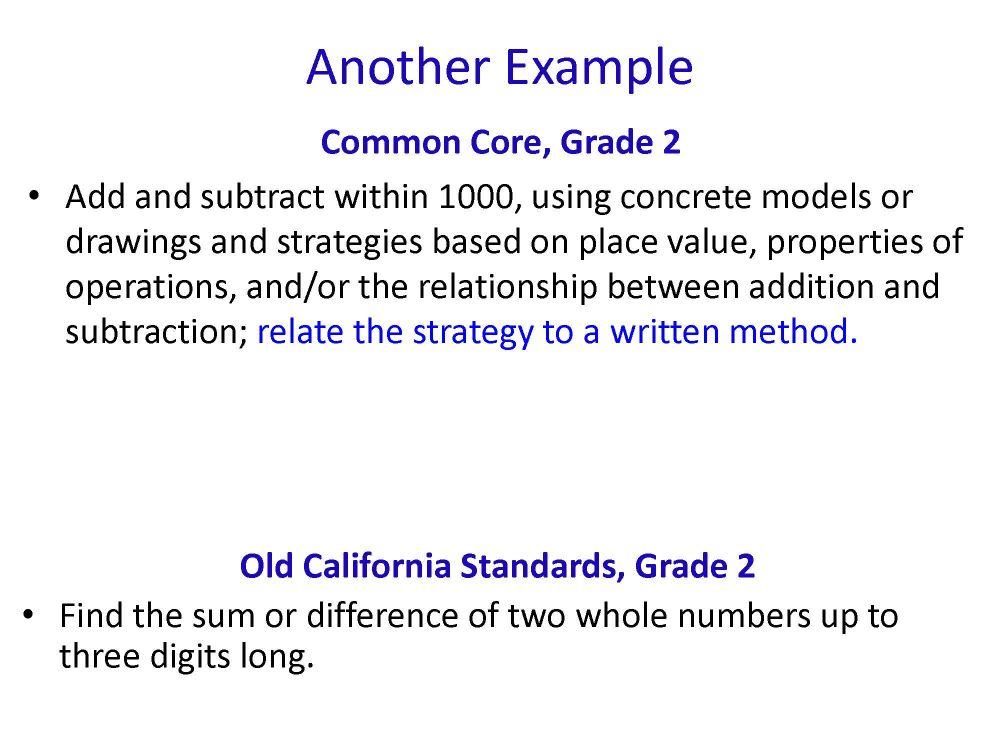 Another Example

Common Core, Grade 2

• Add and subtract within 1000, using concrete models or drawings and strategies based on place value, properties of operations, and/or the relationship between addition and subtraction; relate the strategy to a written method.

Old California Standards, Grade 2

• Find the sum or difference of two whole numbers up to three digits long.